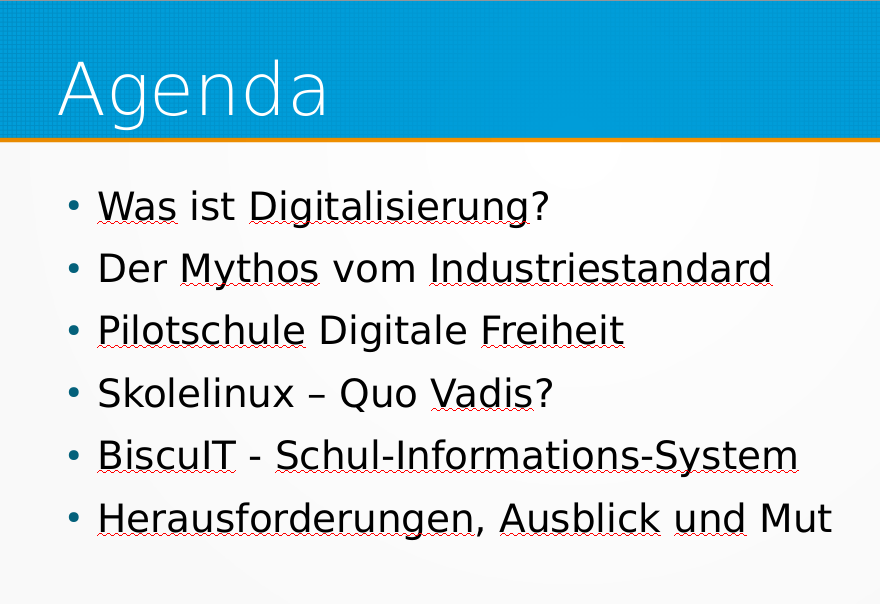 Agenda

• Was ist Digitalisierung?
• Der Mythos vom Industriestandard
• Pilotschule Digitale Freiheit
• Skolelinux – Quo Vadis?
• BiscuIT - Schul-Informations-System
• Herausforderungen, Ausblick und Mut